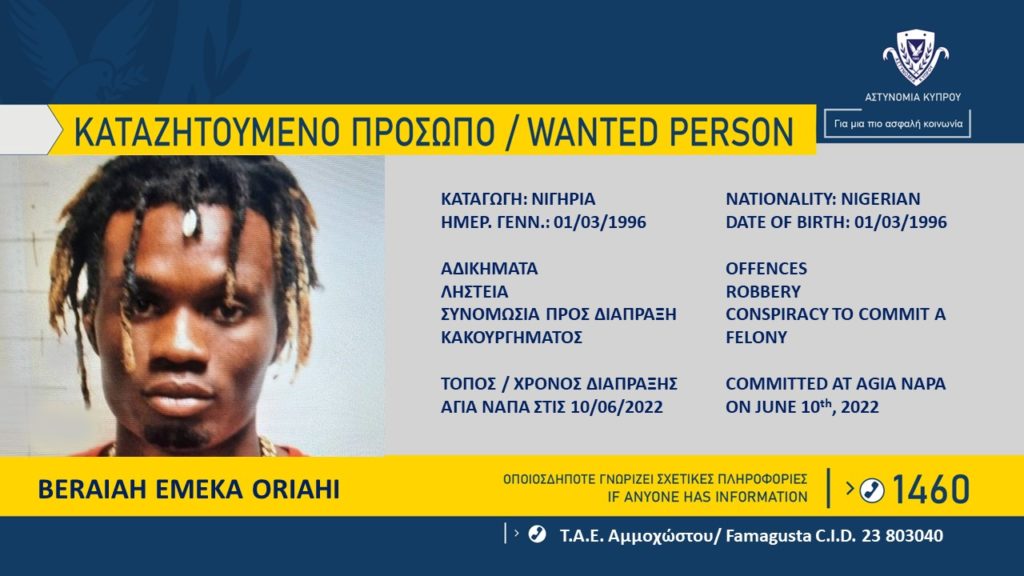 ΑΣΤΥΝΟΜΙΑ ΚΥΠΡΟΥ

Για μια πιο ασφαλή κοινωνία

ΚΑΤΑΖΗΤΟΥΜΕΝΟ ΠΡΟΣΩΠΟ / WANTED PERSON

ΚΑΤΑΓΩΓΗ: ΝΙΓΗΡΙΑ
ΗΜΕΡ. ΓΕΝΝ.: 01/03/1996

ΑΔΙΚΗΜΑΤΑ
ΛΗΣΤΕΙΑ
ΣΥΝΟΜΩΣΙΑ ΠΡΟΣ ΔΙΑΠΡΑΞΗ ΚΑΚΟΥΡΓΗΜΑΤΟΣ

ΤΟΠΟΣ / ΧΡΟΝΟΣ ΔΙΑΠΡΑΞΗΣ
ΑΓΙΑ ΝΑΠΑ ΣΤΙΣ 10/06/2022

NATIONALITY: NIGERIAN
DATE OF BIRTH: 01/03/1996

OFFENCES
ROBBERY
CONSPIRACY TO COMMIT A FELONY

COMMITTED AT AGIA NAPA ON JUNE 10$^{th}$, 2022

BERAIAH EMEKA ORIAHI

ΟΠΟΙΟΣΔΗΠΟΤΕ ΓΝΩΡΙΖΕΙ ΣΧΕΤΙΚΕΣ ΠΛΗΡΟΦΟΡΙΕΣ
IF ANYONE HAS INFORMATION

1460

Τ.Α.Ε. Αμμοχώστου/ Famagusta C.I.D. 23 803040